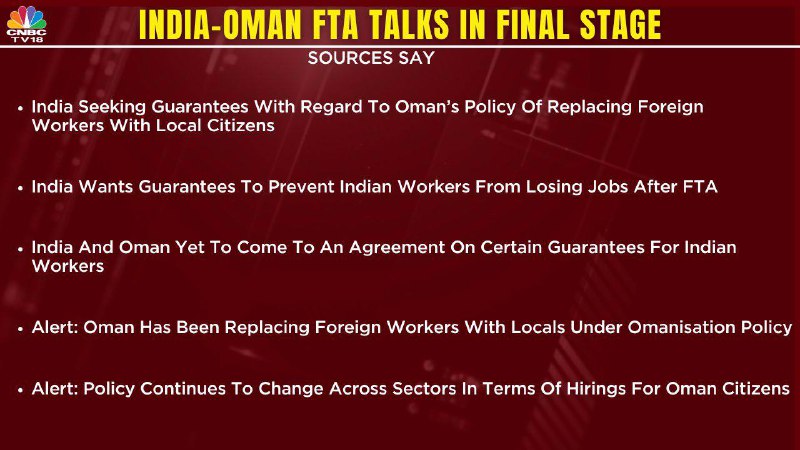 CNBC TV18

INDIA-OMAN FTA TALKS IN FINAL STAGE

SOURCES SAY

• India Seeking Guarantees With Regard To Oman's Policy Of Replacing Foreign Workers With Local Citizens

• India Wants Guarantees To Prevent Indian Workers From Losing Jobs After FTA

• India And Oman Yet To Come To An Agreement On Certain Guarantees For Indian Workers

• Alert: Oman Has Been Replacing Foreign Workers With Locals Under Omanisation Policy

• Alert: Policy Continues To Change Across Sectors In Terms Of Hirings For Oman Citizens